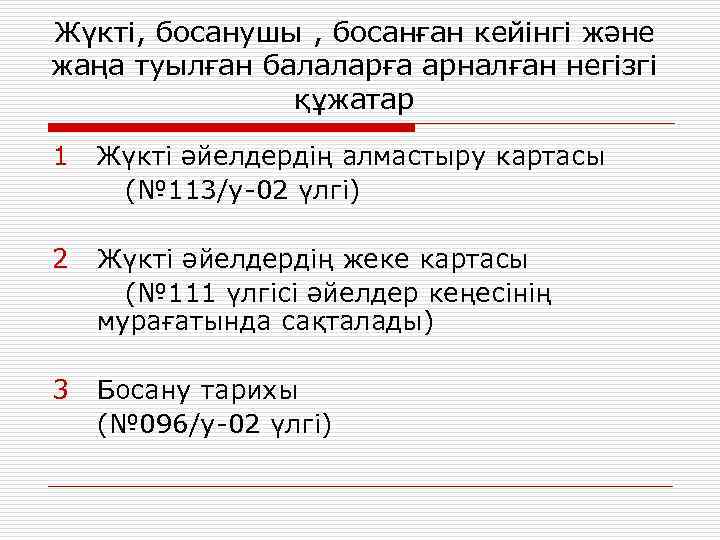 Жүкті, босанушы , босанған кейінгі және жаңа туылған балаларға арналған негізгі құжатар

1 Жүкті әйелдердің алмастыру картасы (№113/у-02 үлгі)

2 Жүкті әйелдердің жеке картасы (№111 үлгісі әйелдер кеңесінің мұрағатында сақталады)

3 Босану тарихы (№096/у-02 үлгі)